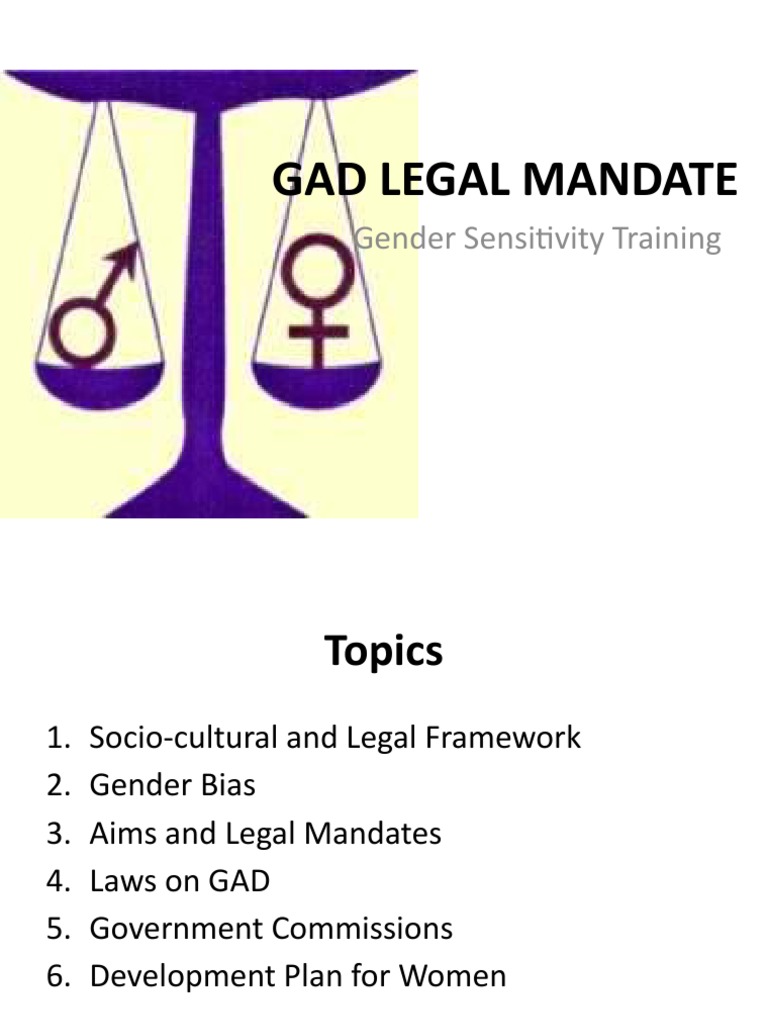 GAD LEGAL MANDATE

Gender Sensitivity Training

Topics

1. Socio-cultural and Legal Framework
2. Gender Bias
3. Aims and Legal Mandates
4. Laws on GAD
5. Government Commissions
6. Development Plan for Women